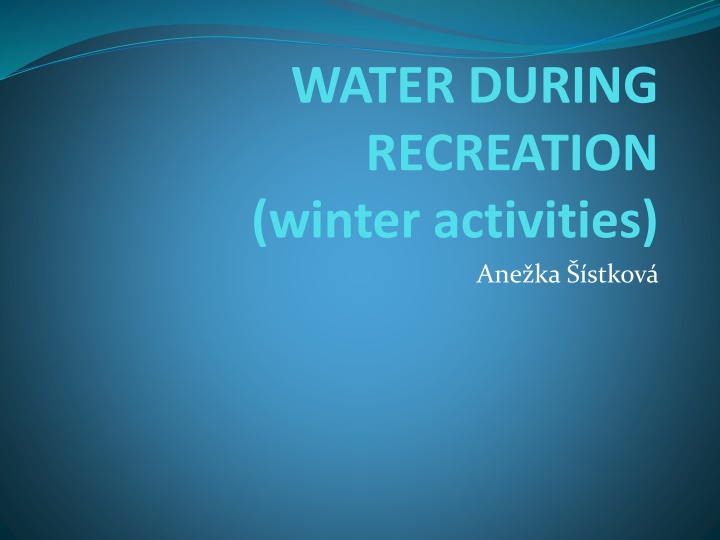 WATER DURING RECREATION (winter activities)

Anežka Šístková